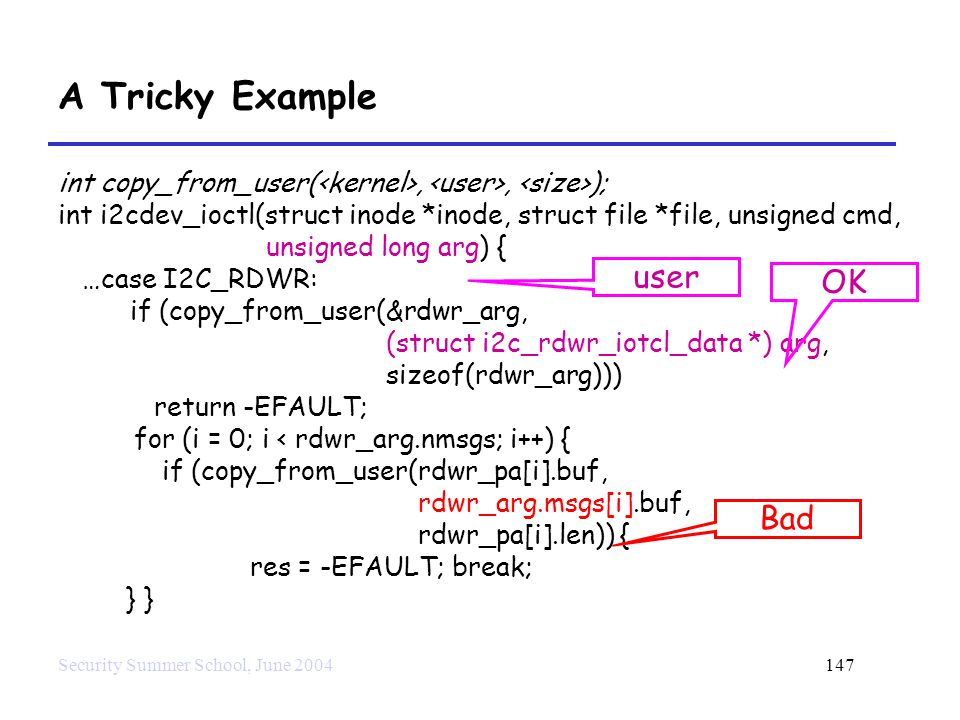 A Tricky Example

int copy_from_user(<kernel>, <user>, <size>);
int i2cdev_ioctl(struct inode *inode, struct file *file, unsigned cmd,
unsigned long arg) {
…case I2C_RDWR:
if (copy_from_user(&rdwr_arg,
(struct i2c_rdwr_iotcl_data *) arg,
sizeof(rdwr_arg)))
return -EFAULT;
for (i = 0; i < rdwr_arg.nmsgs; i++) {
if (copy_from_user(rdwr_pa[i].buf,
rdwr_arg.msgs[i].buf,
rdwr_pa[i].len)) {
res = -EFAULT; break;
} }

user

OK

Bad

Security Summer School, June 2004

147